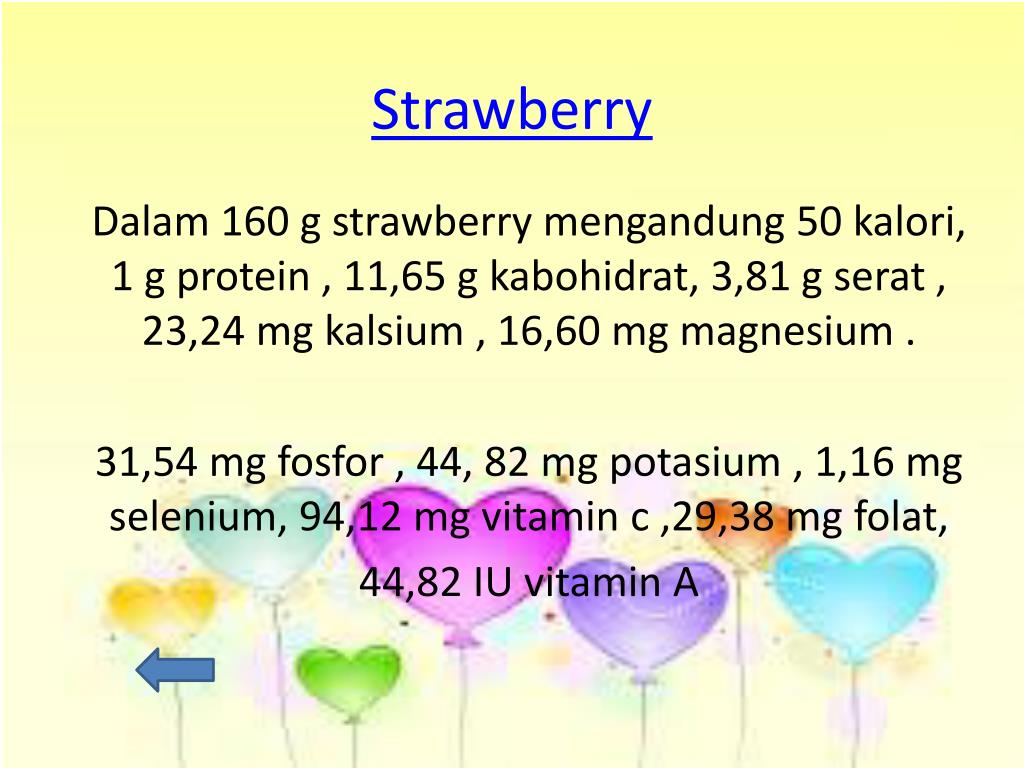 Strawberry

Dalam 160 g strawberry mengandung 50 kalori, 1 g protein , 11,65 g kabohidrat, 3,81 g serat , 23,24 mg kalsium , 16,60 mg magnesium .

31,54 mg fosfor , 44, 82 mg potasium , 1,16 mg selenium, 94,12 mg vitamin c ,29,38 mg folat, 44,82 IU vitamin A